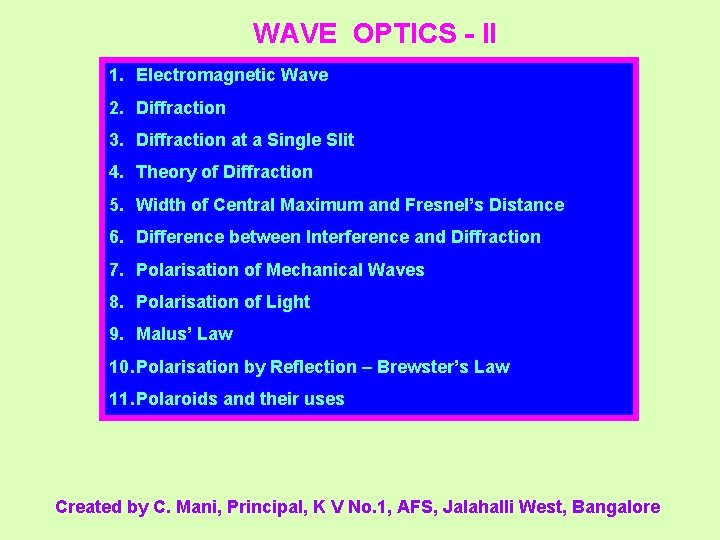 WAVE OPTICS - II

1. Electromagnetic Wave
2. Diffraction
3. Diffraction at a Single Slit
4. Theory of Diffraction
5. Width of Central Maximum and Fresnel's Distance
6. Difference between Interference and Diffraction
7. Polarisation of Mechanical Waves
8. Polarisation of Light
9. Malus' Law
10. Polarisation by Reflection – Brewster's Law
11. Polaroids and their uses

Created by C. Mani, Principal, K V No.1, AFS, Jalahalli West, Bangalore